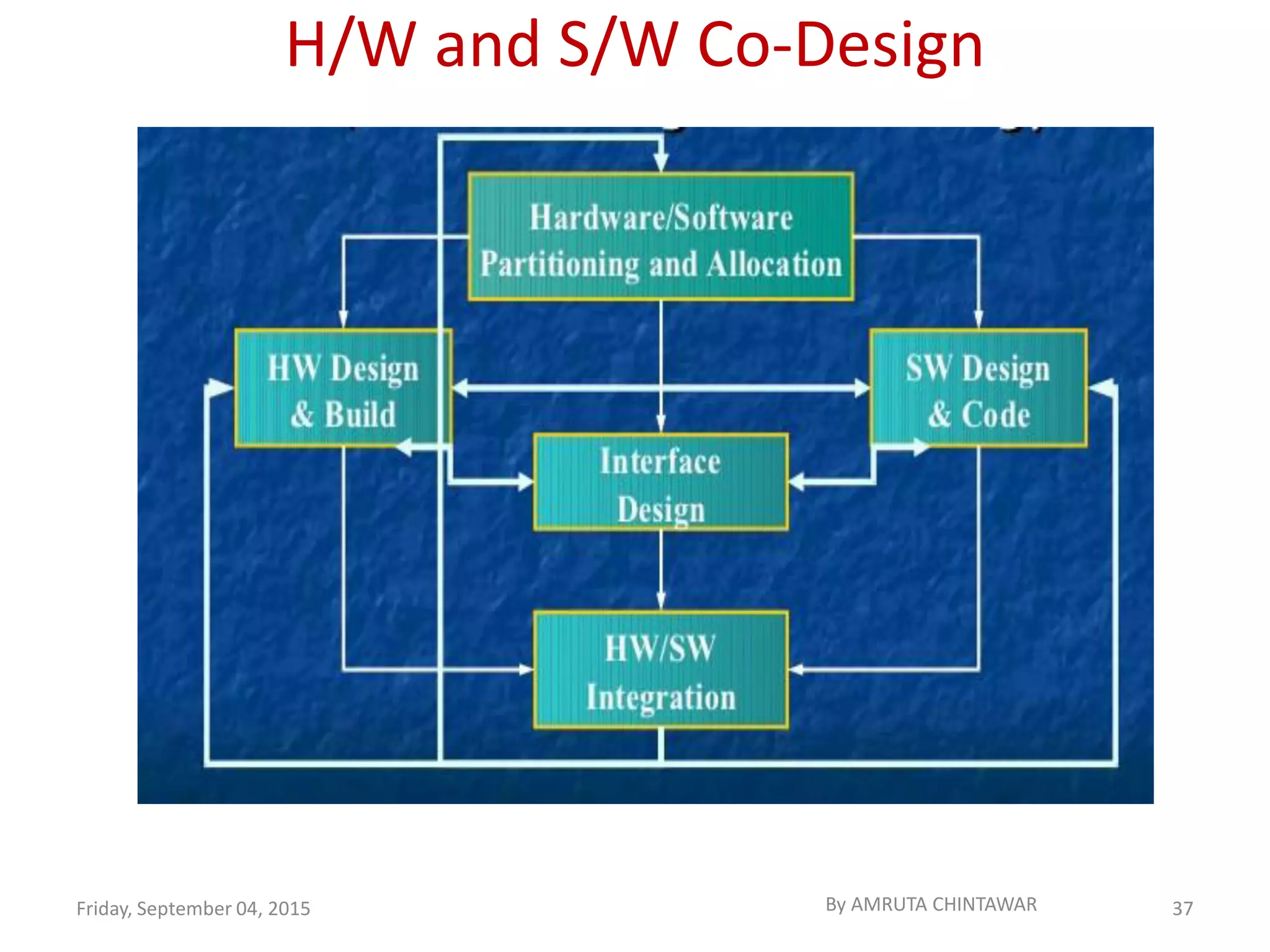 H/W and S/W Co-Design

Hardware/Software Partitioning and Allocation

HW Design & Build

SW Design & Code

Interface Design

HW/SW Integration

Friday, September 04, 2015

By AMRUTA CHINTAWAR

37